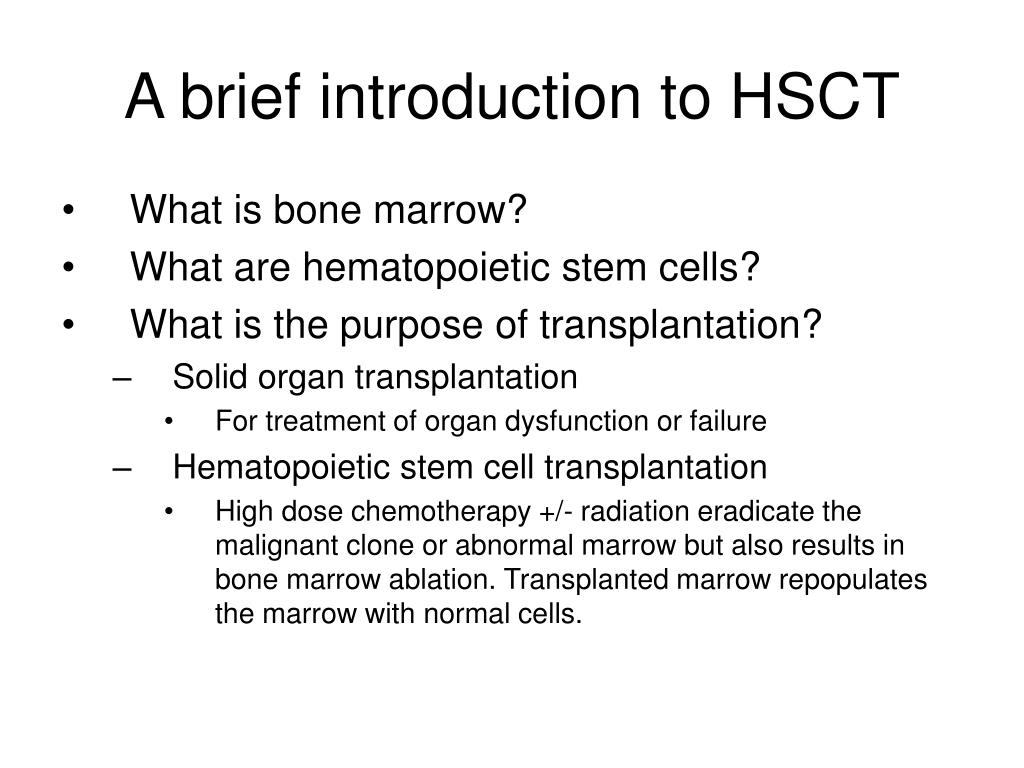 A brief introduction to HSCT

• What is bone marrow?
• What are hematopoietic stem cells?
• What is the purpose of transplantation?
– Solid organ transplantation
• For treatment of organ dysfunction or failure
– Hematopoietic stem cell transplantation
• High dose chemotherapy +/- radiation eradicate the malignant clone or abnormal marrow but also results in bone marrow ablation. Transplanted marrow repopulates the marrow with normal cells.